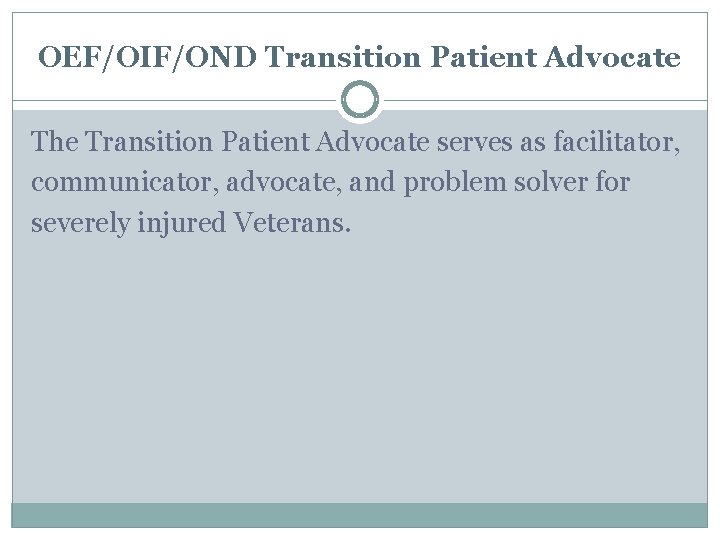 OEF/OIF/OND Transition Patient Advocate

The Transition Patient Advocate serves as facilitator, communicator, advocate, and problem solver for severely injured Veterans.